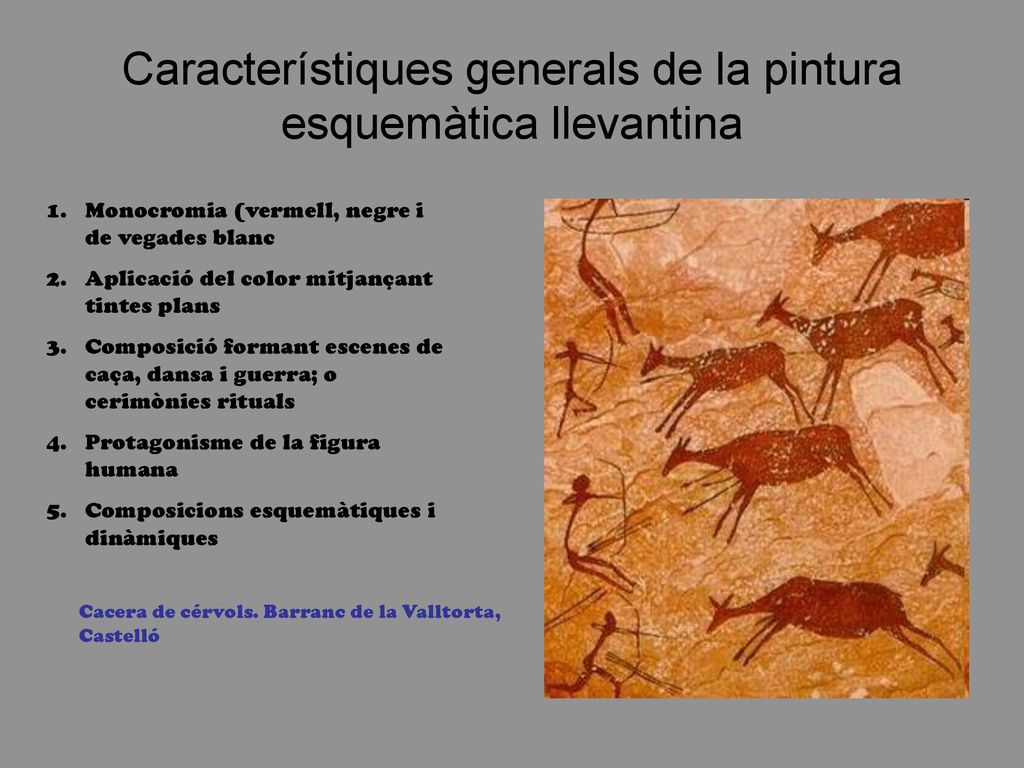 Característiques generals de la pintura esquemàtica llevantina

1. Monocromia (vermell, negre i de vegades blanc
2. Aplicació del color mitjançant tintes plans
3. Composició formant escenes de caça, dansa i guerra; o cerimònies rituals
4. Protagonisme de la figura humana
5. Composicions esquemàtiques i dinàmiques

Cacera de cérvols. Barranc de la Valltorta, Castelló